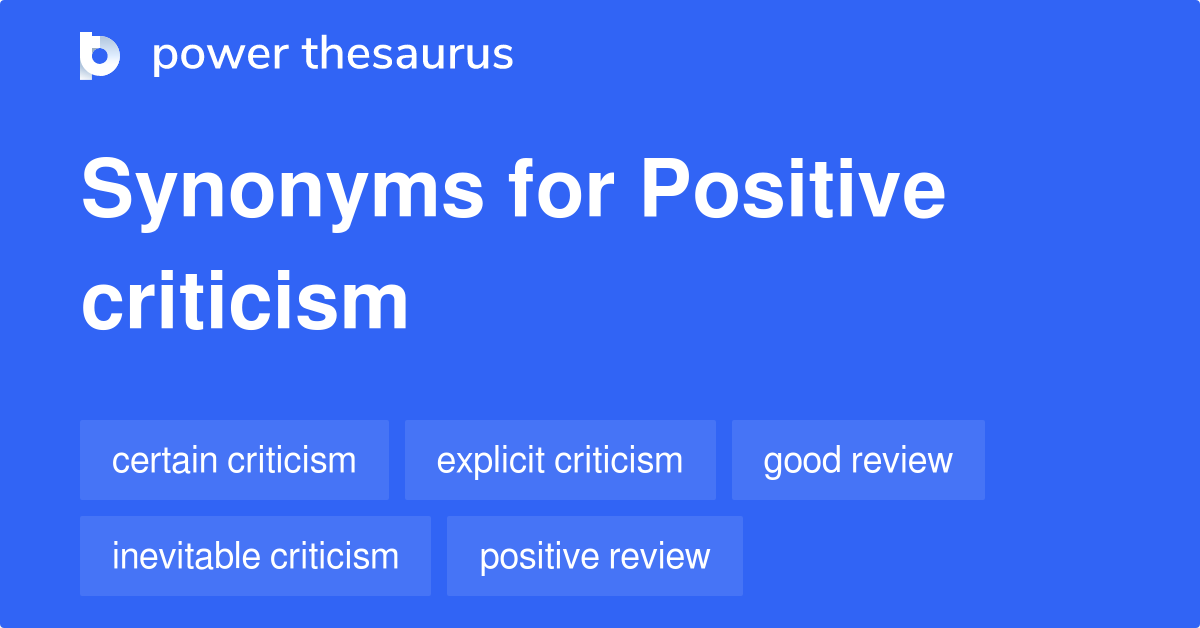 power thesaurus

Synonyms for Positive criticism

certain criticism
explicit criticism
good review
inevitable criticism
positive review